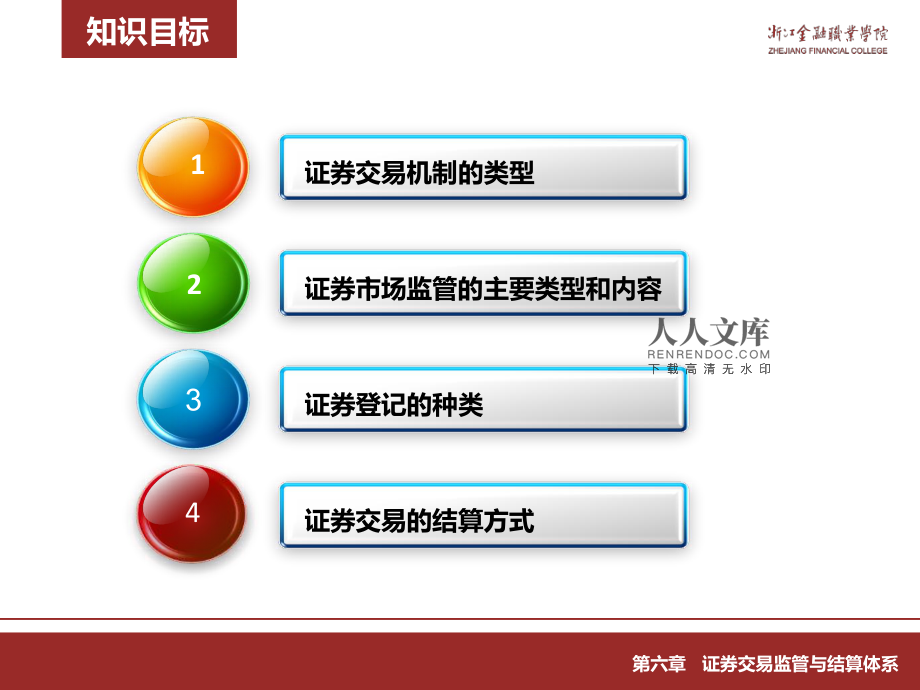 知识目标

浙江金融職業學院
ZHEJIANG FINANCIAL COLLEGE

1
证券交易机制的类型

2
证券市场监管的主要类型和内容

人人文库
RENRENDOC.COM
下载高清无水印

3
证券登记的种类

4
证券交易的结算方式

第六章 证券交易监管与结算体系